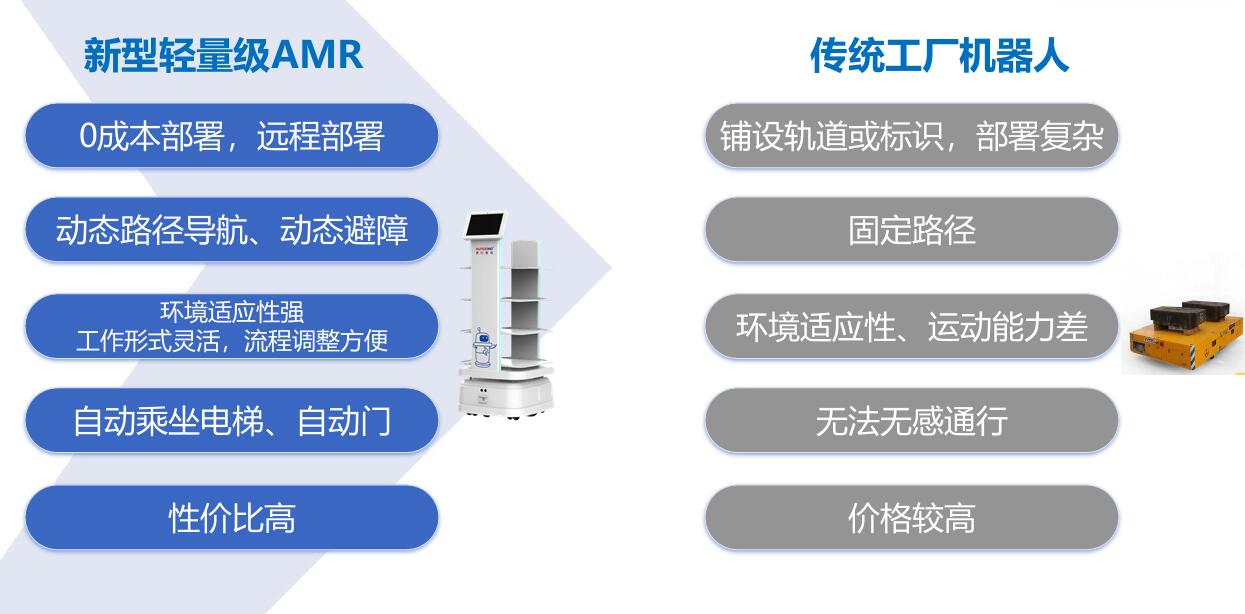 新型轻量级AMR

0成本部署，远程部署

动态路径导航、动态避障

环境适应性强
工作形式灵活，流程调整方便

自动乘坐电梯、自动门

性价比高

传统工厂机器人

铺设轨道或标识，部署复杂

固定路径

环境适应性、运动能力差

无法无感通行

价格较高